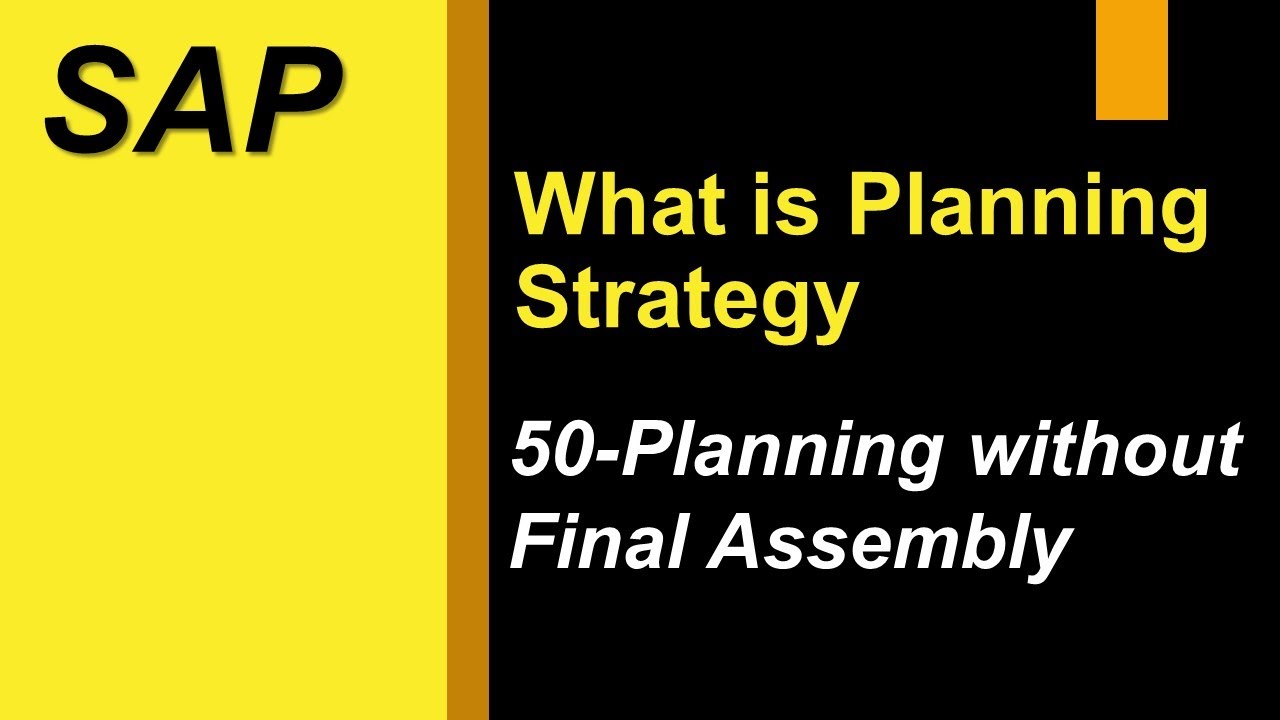 SAP

What is Planning Strategy

50-Planning without Final Assembly